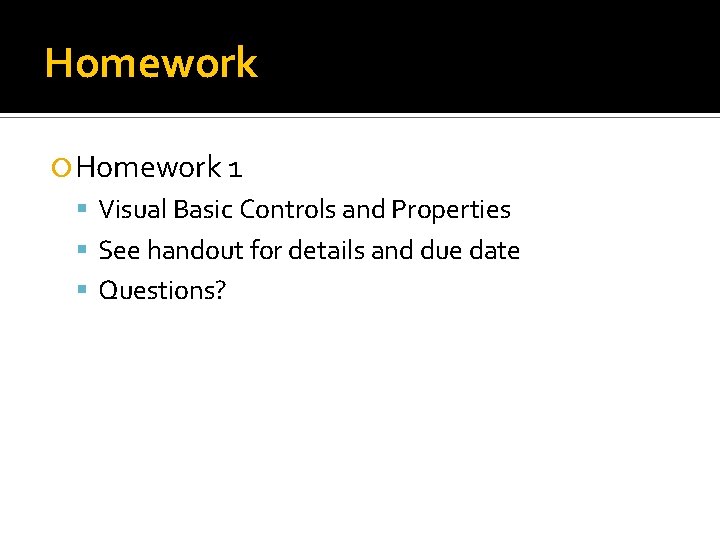 Homework

Homework 1

Visual Basic Controls and Properties

See handout for details and due date

Questions?